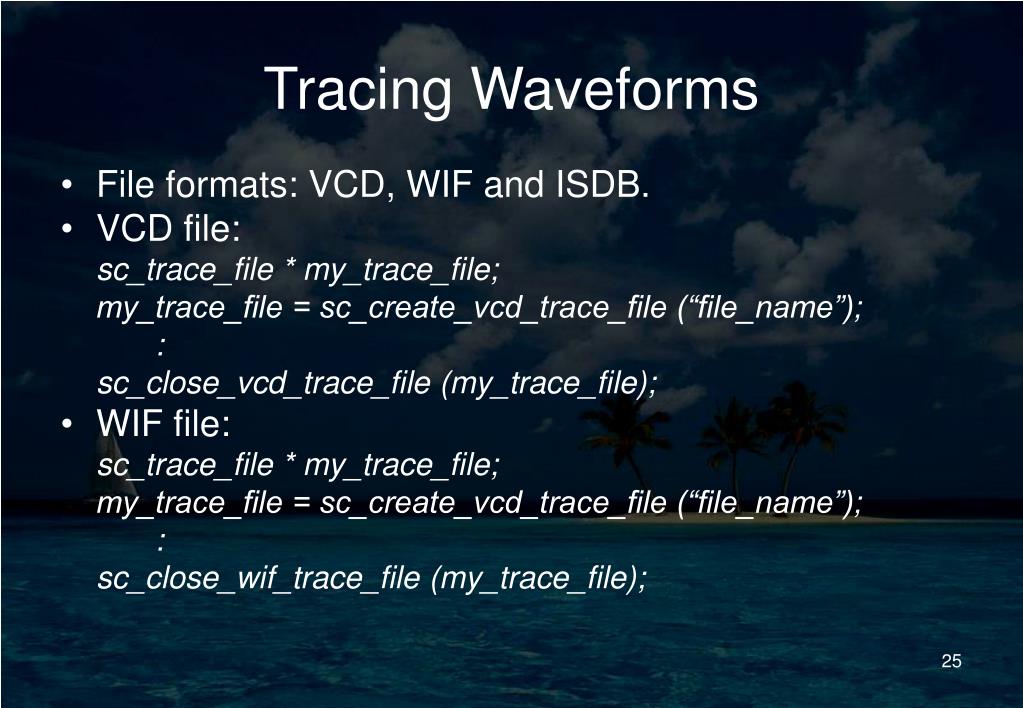 Tracing Waveforms

• File formats: VCD, WIF and ISDB.
• VCD file:
sc_trace_file * my_trace_file;
my_trace_file = sc_create_vcd_trace_file (“file_name”);
:
sc_close_vcd_trace_file (my_trace_file);
• WIF file:
sc_trace_file * my_trace_file;
my_trace_file = sc_create_vcd_trace_file (“file_name”);
:
sc_close_wif_trace_file (my_trace_file);

25